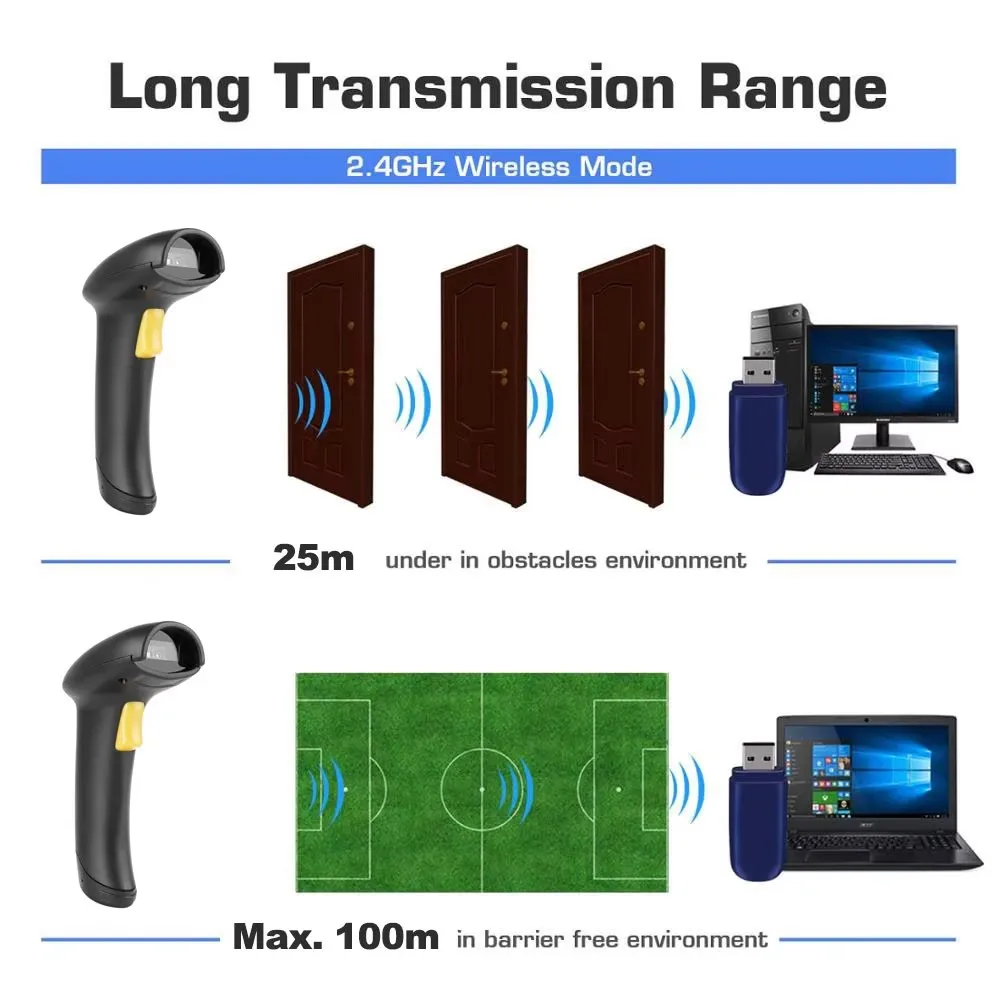 Long Transmission Range

2.4GHz Wireless Mode

25m under in obstacles environment

Max. 100m in barrier free environment